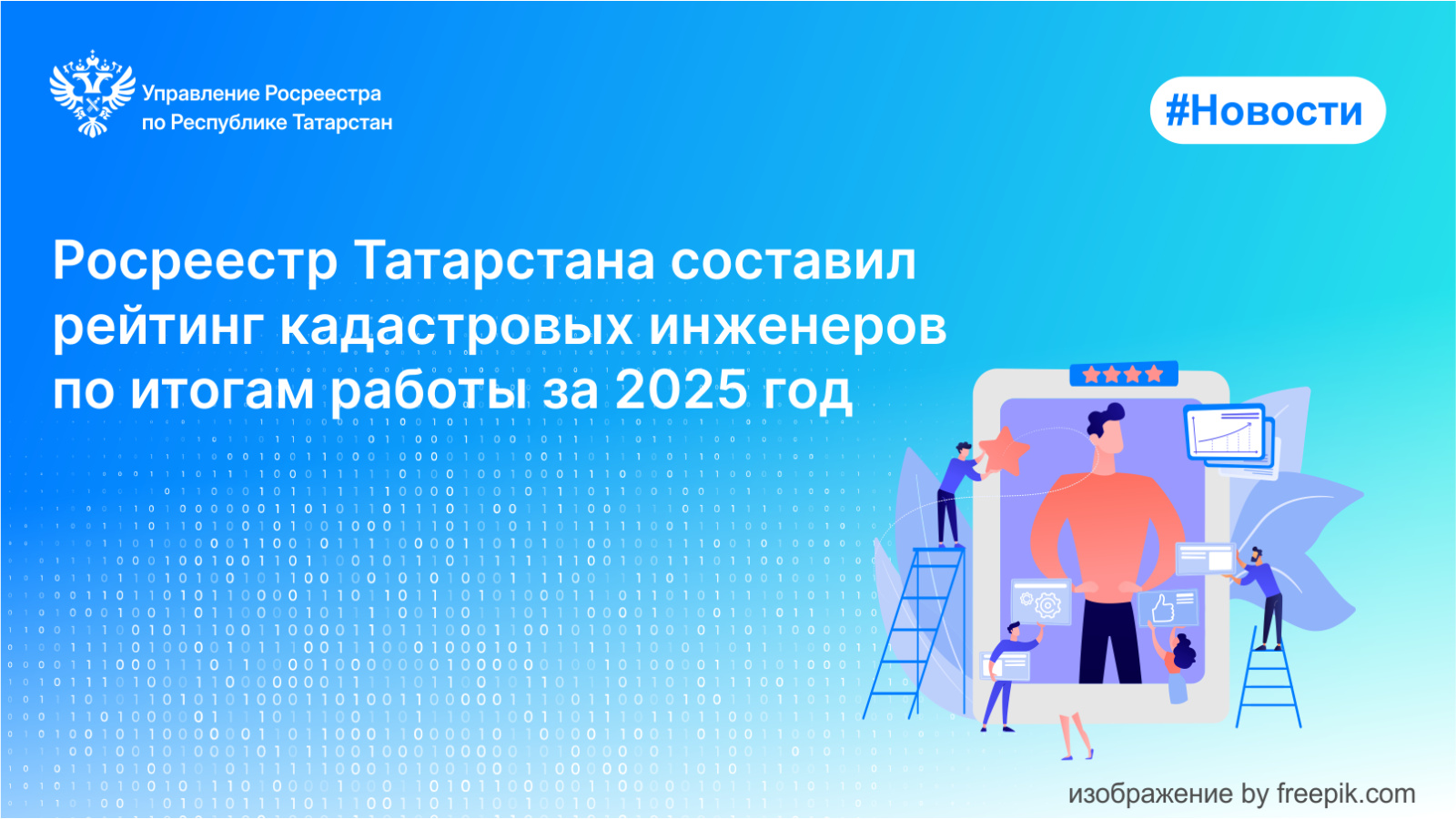 Управление Росреестра
по Республике Татарстан

#Новости

Росреестр Татарстана составил рейтинг кадастровых инженеров по итогам работы за 2025 год

изображение by freepik.com